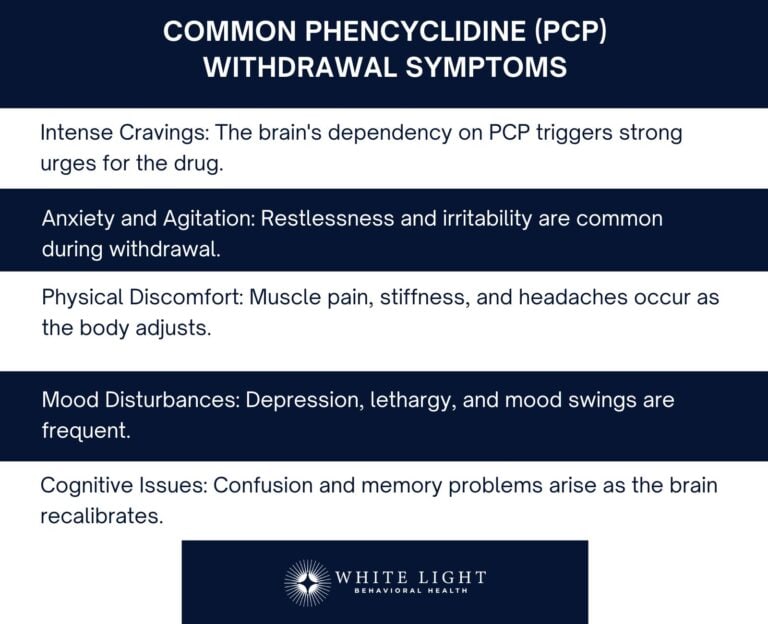 COMMON PHENCYCLIDINE (PCP) WITHDRAWAL SYMPTOMS

Intense Cravings: The brain's dependency on PCP triggers strong urges for the drug.

Anxiety and Agitation: Restlessness and irritability are common during withdrawal.

Physical Discomfort: Muscle pain, stiffness, and headaches occur as the body adjusts.

Mood Disturbances: Depression, lethargy, and mood swings are frequent.

Cognitive Issues: Confusion and memory problems arise as the brain recalibrates.

WHITE LIGHT
BEHAVIORAL HEALTH